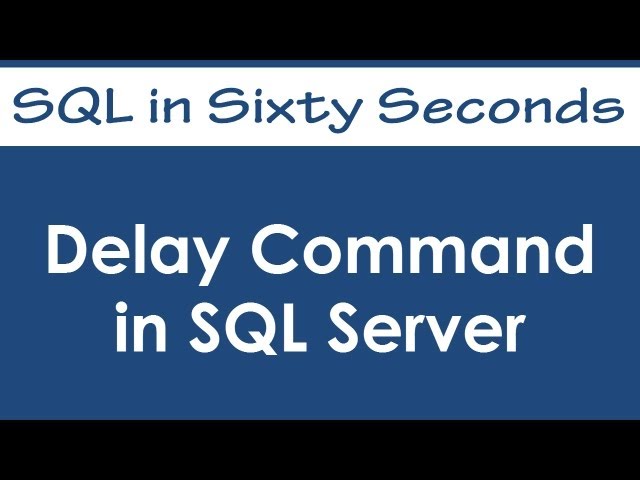 SQL in Sixty Seconds

Delay Command in SQL Server